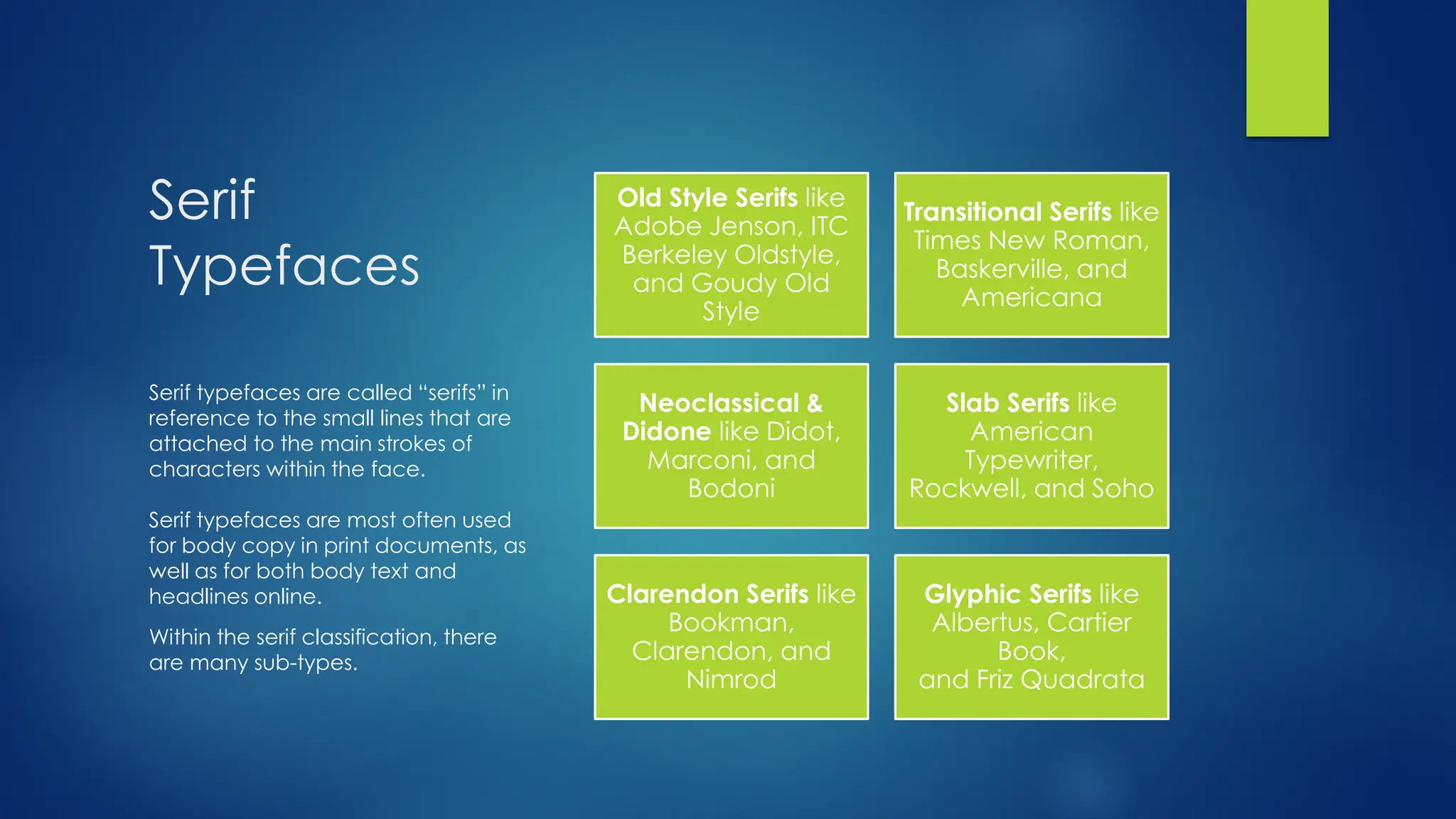 Serif Typefaces

Serif typefaces are called “serifs” in reference to the small lines that are attached to the main strokes of characters within the face.

Serif typefaces are most often used for body copy in print documents, as well as for both body text and headlines online.

Within the serif classification, there are many sub-types.

Old Style Serifs like Adobe Jenson, ITC Berkeley Oldstyle, and Goudy Old Style

Transitional Serifs like Times New Roman, Baskerville, and Americana

Neoclassical & Didone like Didot, Marconi, and Bodoni

Slab Serifs like American Typewriter, Rockwell, and Soho

Clarendon Serifs like Bookman, Clarendon, and Nimrod

Glyphic Serifs like Albertus, Cartier Book, and Friz Quadrata